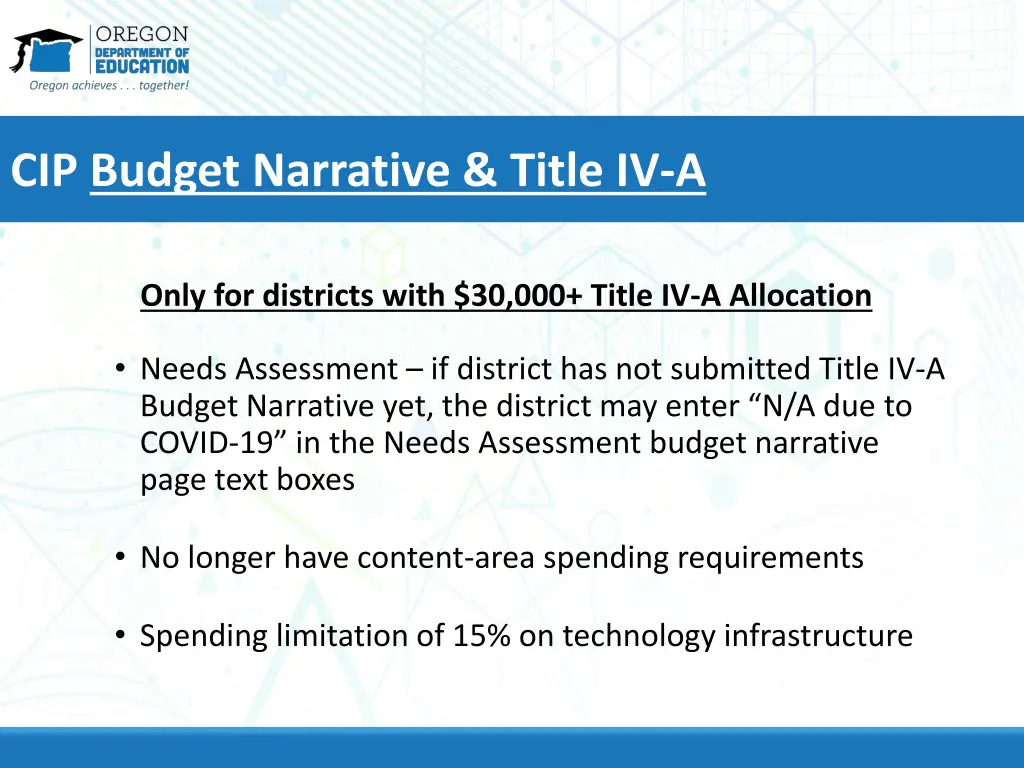 OREGON
DEPARTMENT OF
EDUCATION
Oregon achieves . . . together!

CIP Budget Narrative & Title IV-A

Only for districts with $30,000+ Title IV-A Allocation

• Needs Assessment – if district has not submitted Title IV-A Budget Narrative yet, the district may enter “N/A due to COVID-19” in the Needs Assessment budget narrative page text boxes

• No longer have content-area spending requirements

• Spending limitation of 15% on technology infrastructure